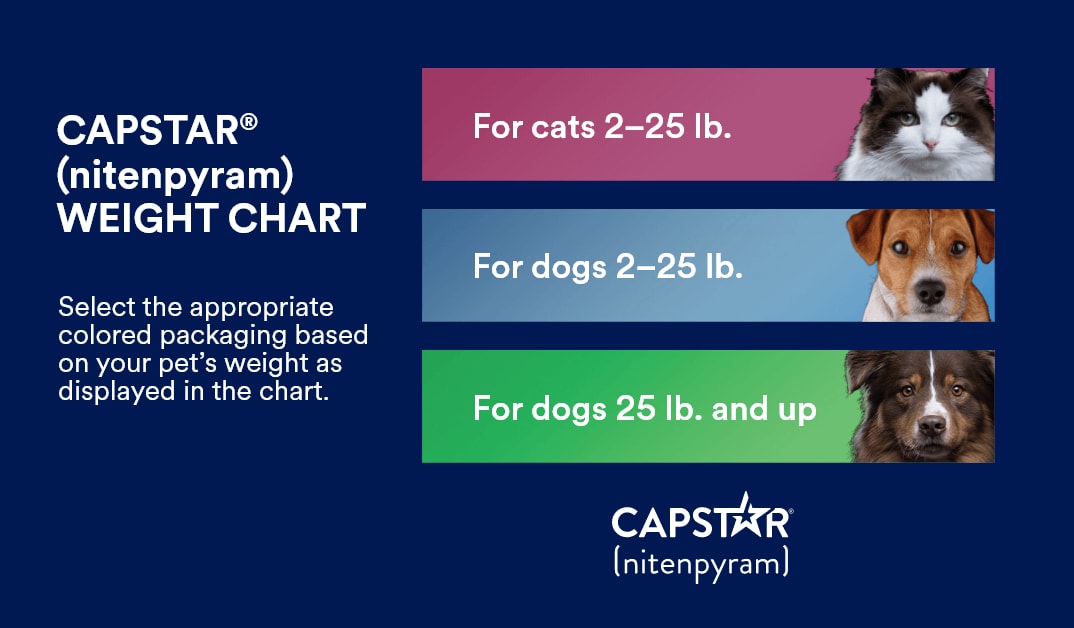 CAPSTAR®
(nitenpyram)
WEIGHT CHART

Select the appropriate colored packaging based on your pet's weight as displayed in the chart.

For cats 2–25 lb.

For dogs 2–25 lb.

For dogs 25 lb. and up

CAPSTAR®
(nitenpyram)